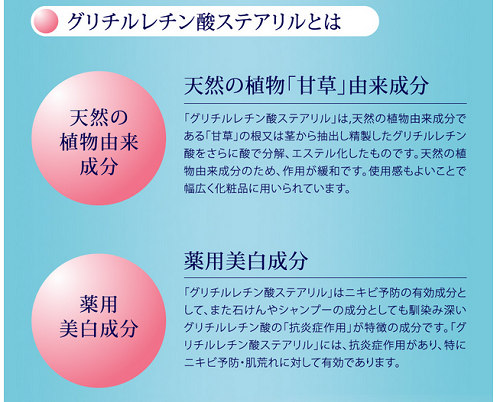 グリチルレチン酸ステアリルとは

天然の植物由来成分

天然の植物「甘草」由来成分

「グリチルレチン酸ステアリル」は,天然の植物由来成分である「甘草」の根又は茎から抽出し精製したグリチルレチン酸をさらに酸で分解、エステル化したものです。天然の植物由来成分のため、作用が緩和です。使用感もよいことで幅広く化粧品に用いられています。

薬用美白成分

薬用美白成分

「グリチルレチン酸ステアリル」はニキビ予防の有効成分として、また石けんやシャンプーの成分としても馴染み深いグリチルレチン酸の「抗炎症作用」が特徴の成分です。「グリチルレチン酸ステアリル」には、抗炎症作用があり、特にニキビ予防・肌荒れに対して有効であります。